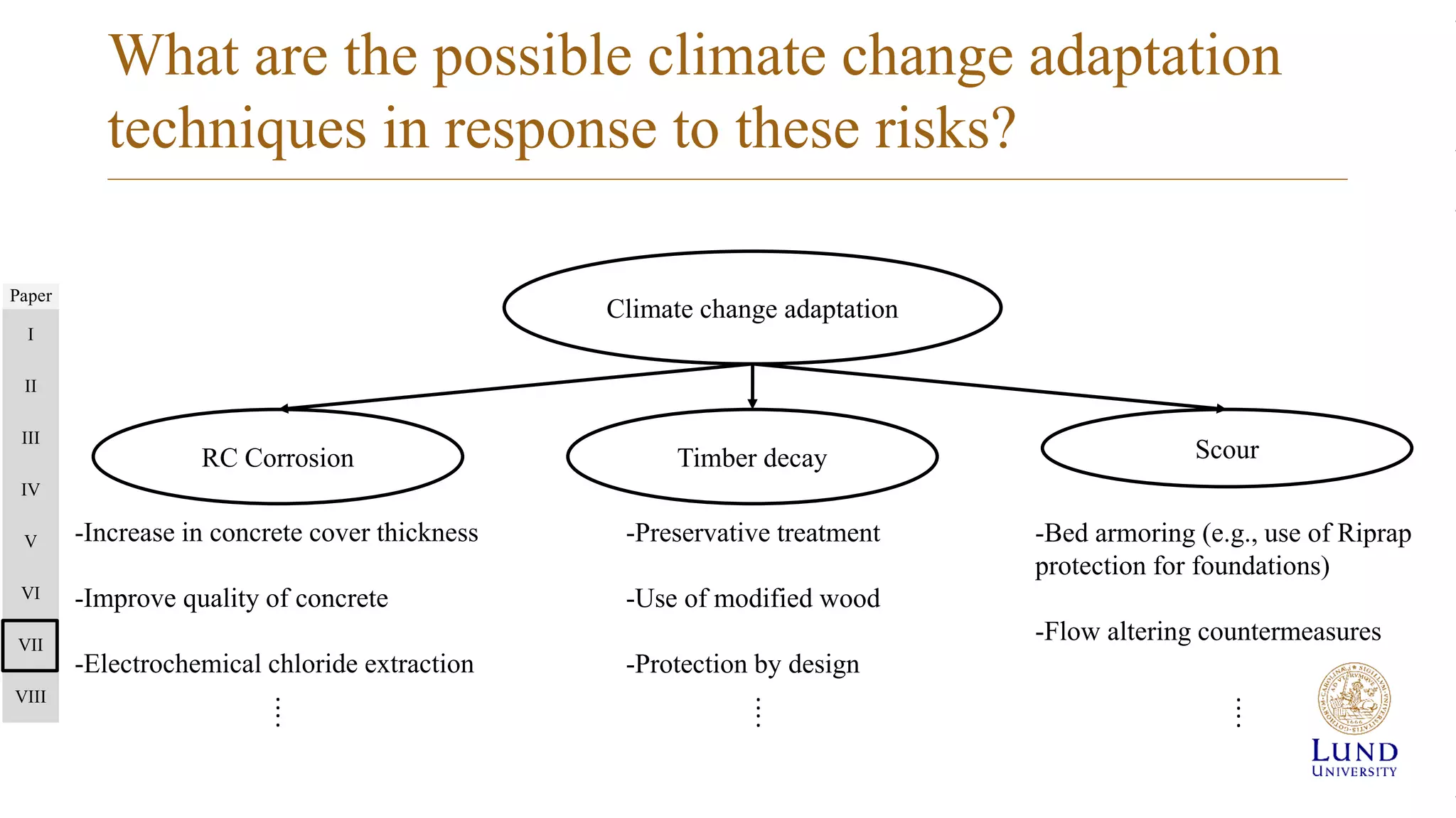 What are the possible climate change adaptation techniques in response to these risks?

Paper
I
II
III
IV
V
VI
VII
VIII

Climate change adaptation

RC Corrosion

Timber decay

Scour

-Increase in concrete cover thickness

-Improve quality of concrete

-Electrochemical chloride extraction

⋮

-Preservative treatment

-Use of modified wood

-Protection by design

⋮

-Bed armoring (e.g., use of Riprap protection for foundations)

-Flow altering countermeasures

⋮

LUND UNIVERSITY